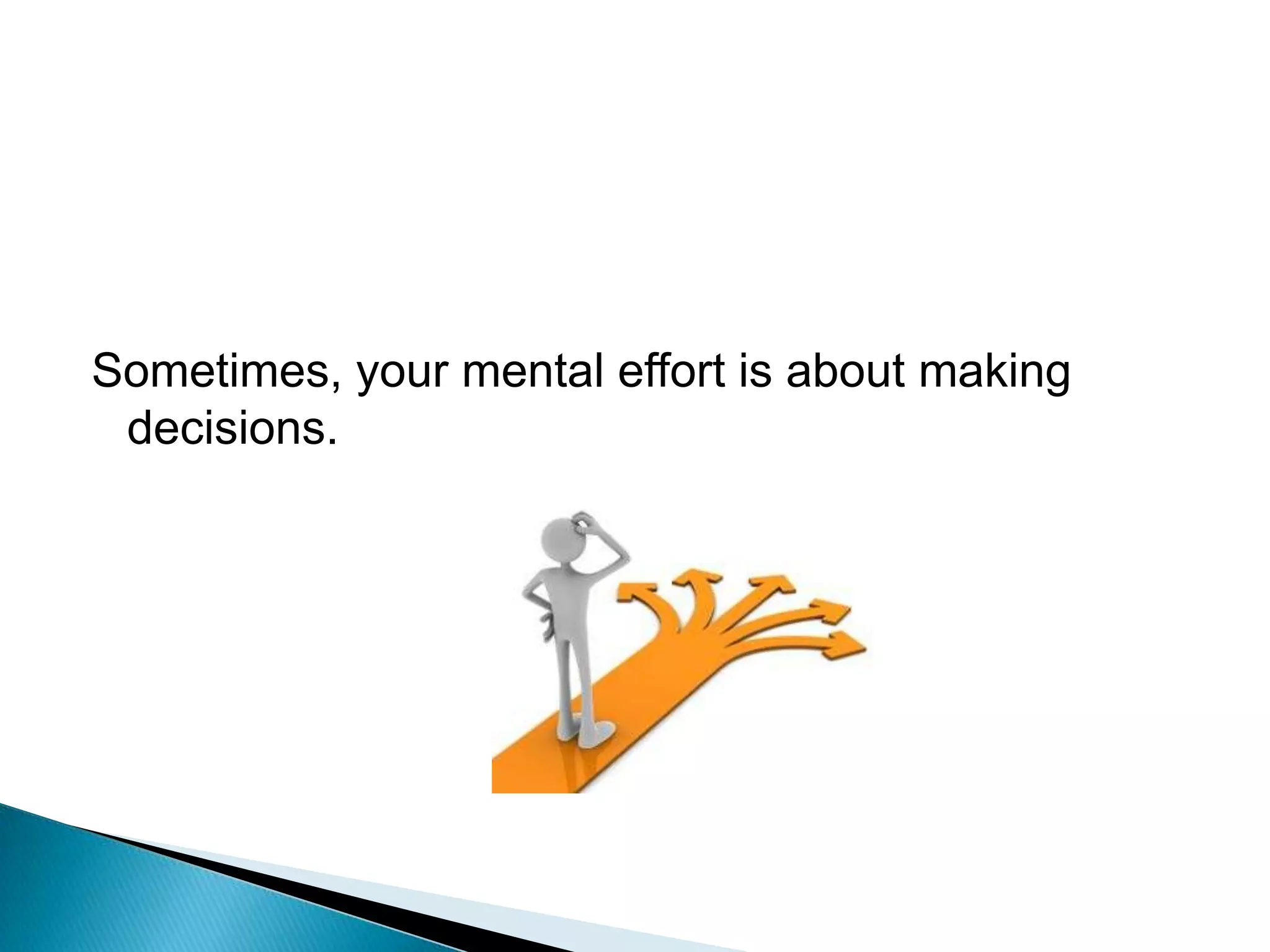 Sometimes, your mental effort is about making decisions.